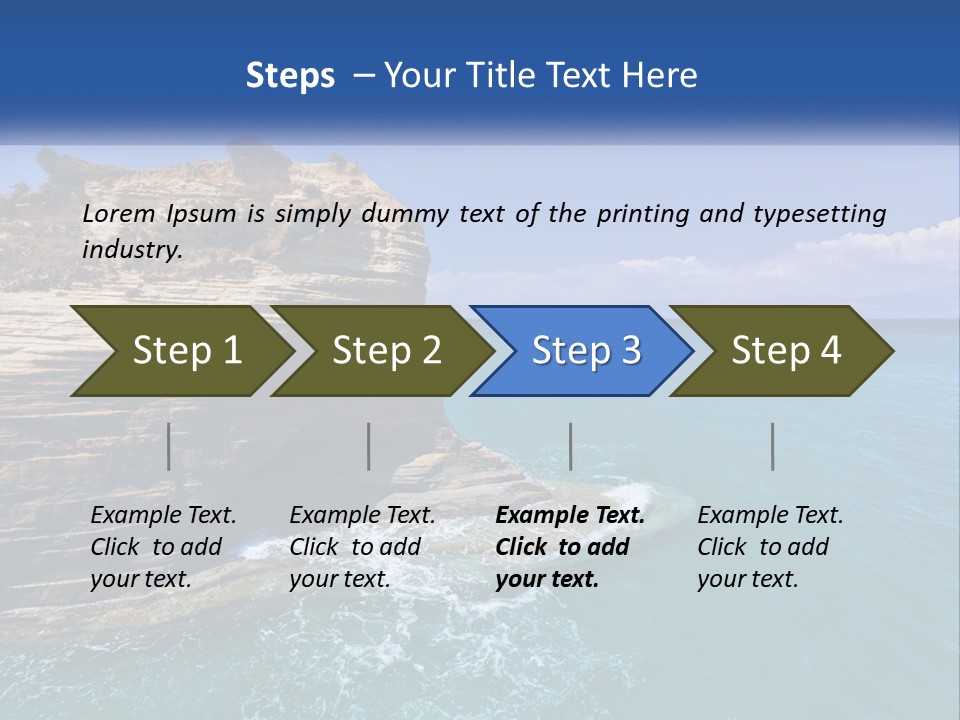 Steps – Your Title Text Here

Lorem Ipsum is simply dummy text of the printing and typesetting industry.

Step 1

Step 2

Step 3

Step 4

Example Text. Click to add your text.

Example Text. Click to add your text.

Example Text. Click to add your text.

Example Text. Click to add your text.